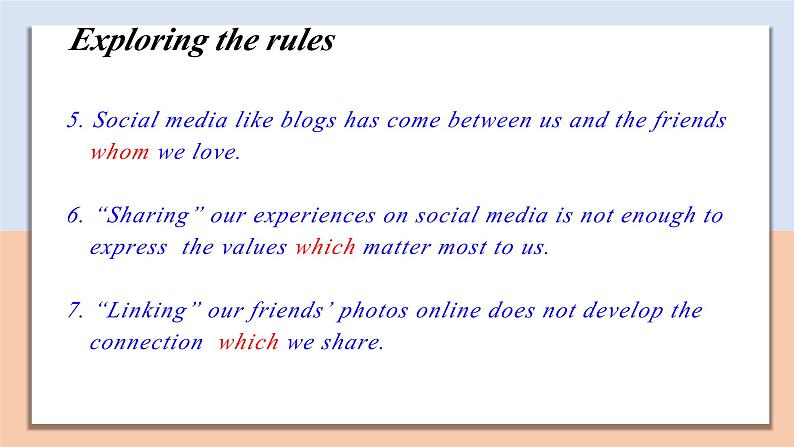 Exploring the rules

5. Social media like blogs has come between us and the friends whom we love.

6. “Sharing” our experiences on social media is not enough to express the values which matter most to us.

7. “Linking” our friends’ photos online does not develop the connection which we share.